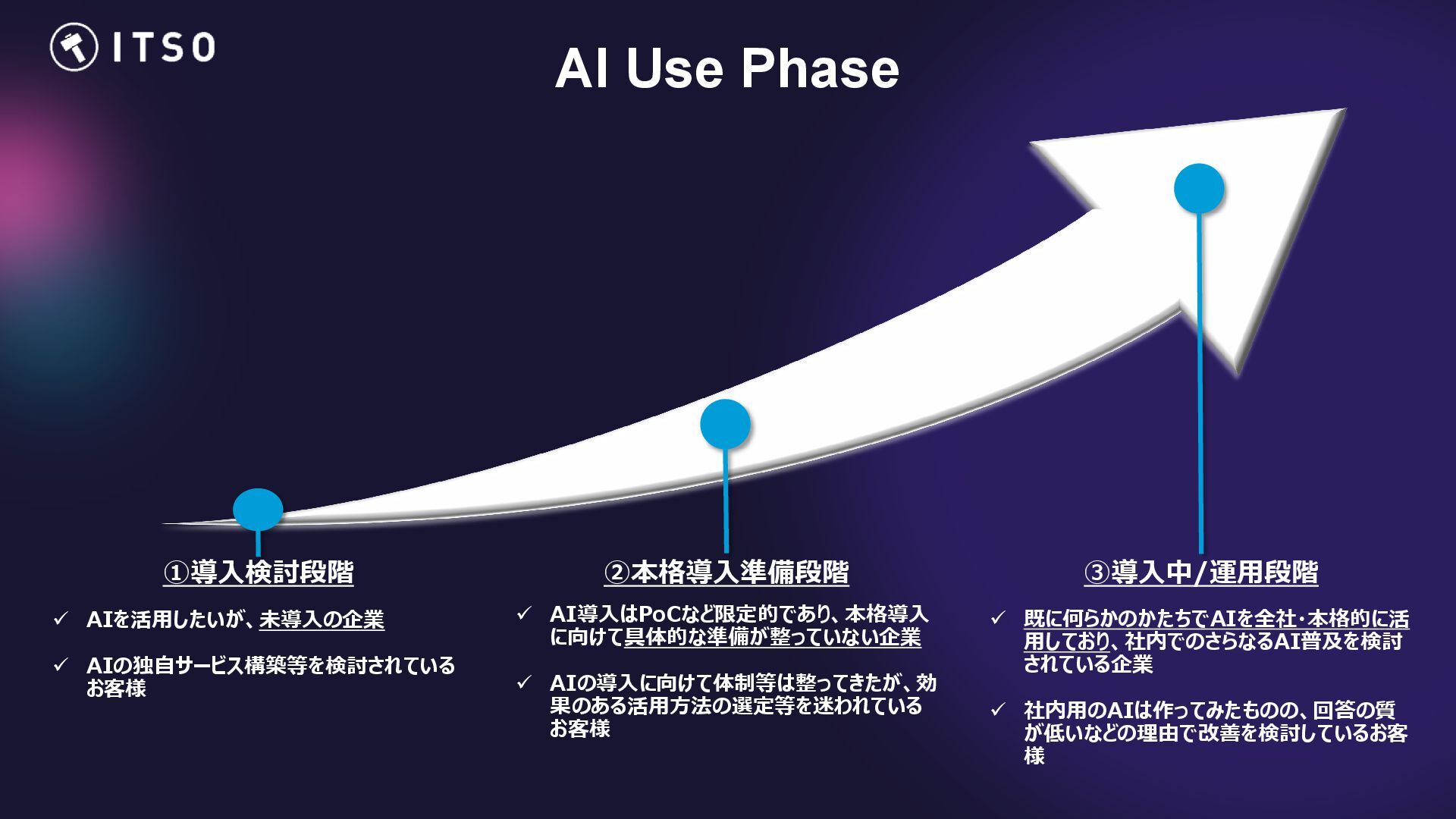 ITSO

AI Use Phase

①導入検討段階

✓ AIを活用したいが、未導入の企業

✓ AIの独自サービス構築等を検討されているお客様

②本格導入準備段階

✓ AI導入はPoCなど限定的であり、本格導入に向けて具体的な準備が整っていない企業

✓ AIの導入に向けて体制等は整ってきたが、効果のある活用方法の選定等を迷われているお客様

③導入中/運用段階

✓ 既に何らかのかたちでAIを全社･本格的に活用しており、社内でのさらなるAI普及を検討されている企業

✓ 社内用のAIは作ってみたものの、回答の質が低いなどの理由で改善を検討しているお客様